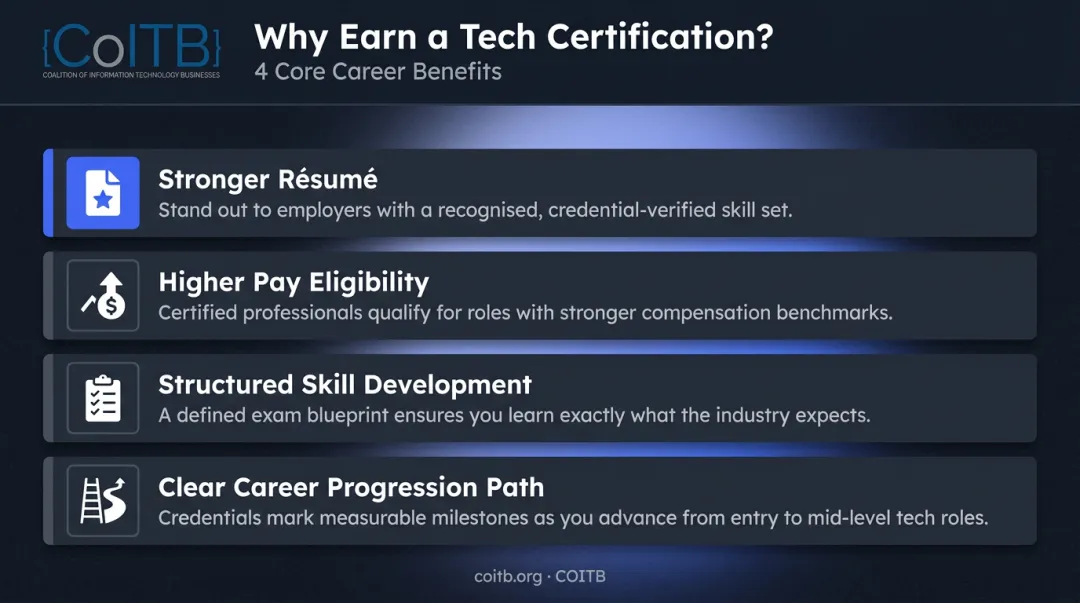 {CoITB}
COALITION OF INFORMATION TECHNOLOGY BUSINESSES

Why Earn a Tech Certification?
4 Core Career Benefits

Stronger Résumé
Stand out to employers with a recognised, credential-verified skill set.

Higher Pay Eligibility
Certified professionals qualify for roles with stronger compensation benchmarks.

Structured Skill Development
A defined exam blueprint ensures you learn exactly what the industry expects.

Clear Career Progression Path
Credentials mark measurable milestones as you advance from entry to mid-level tech roles.

coitb.org · COITB